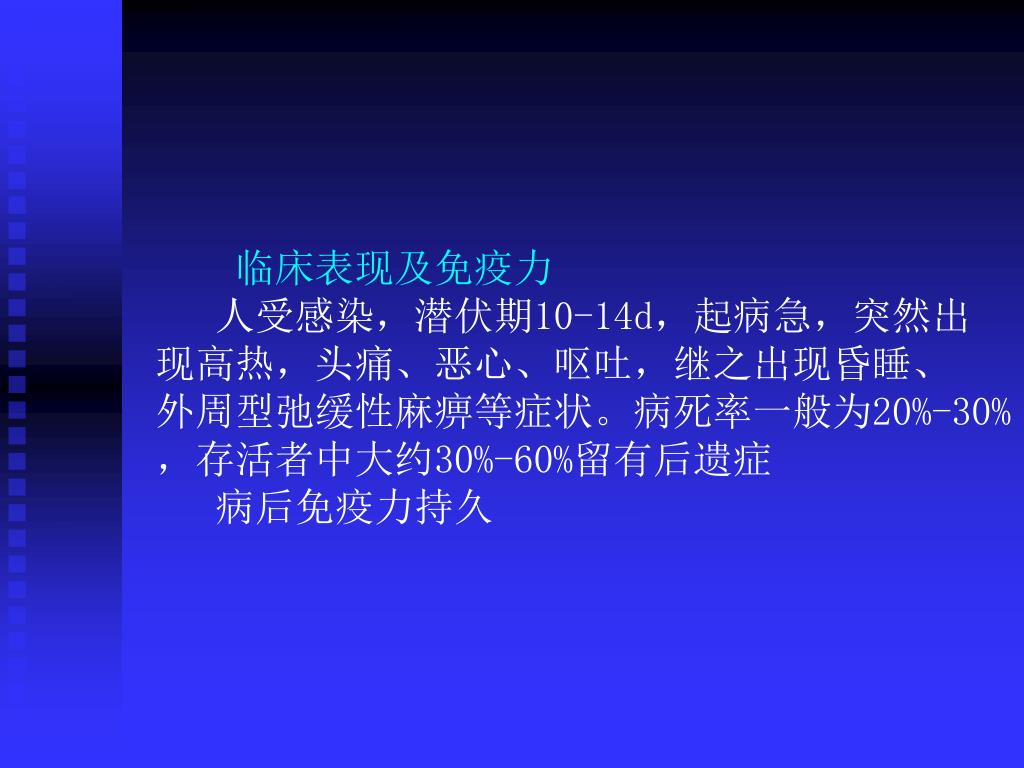 临床表现及免疫力

人受感染，潜伏期10-14d，起病急，突然出现高热，头痛、恶心、呕吐，继之出现昏睡、外周型弛缓性麻痹等症状。病死率一般为20%-30%，存活者中大约30%-60%留有后遗症

病后免疫力持久